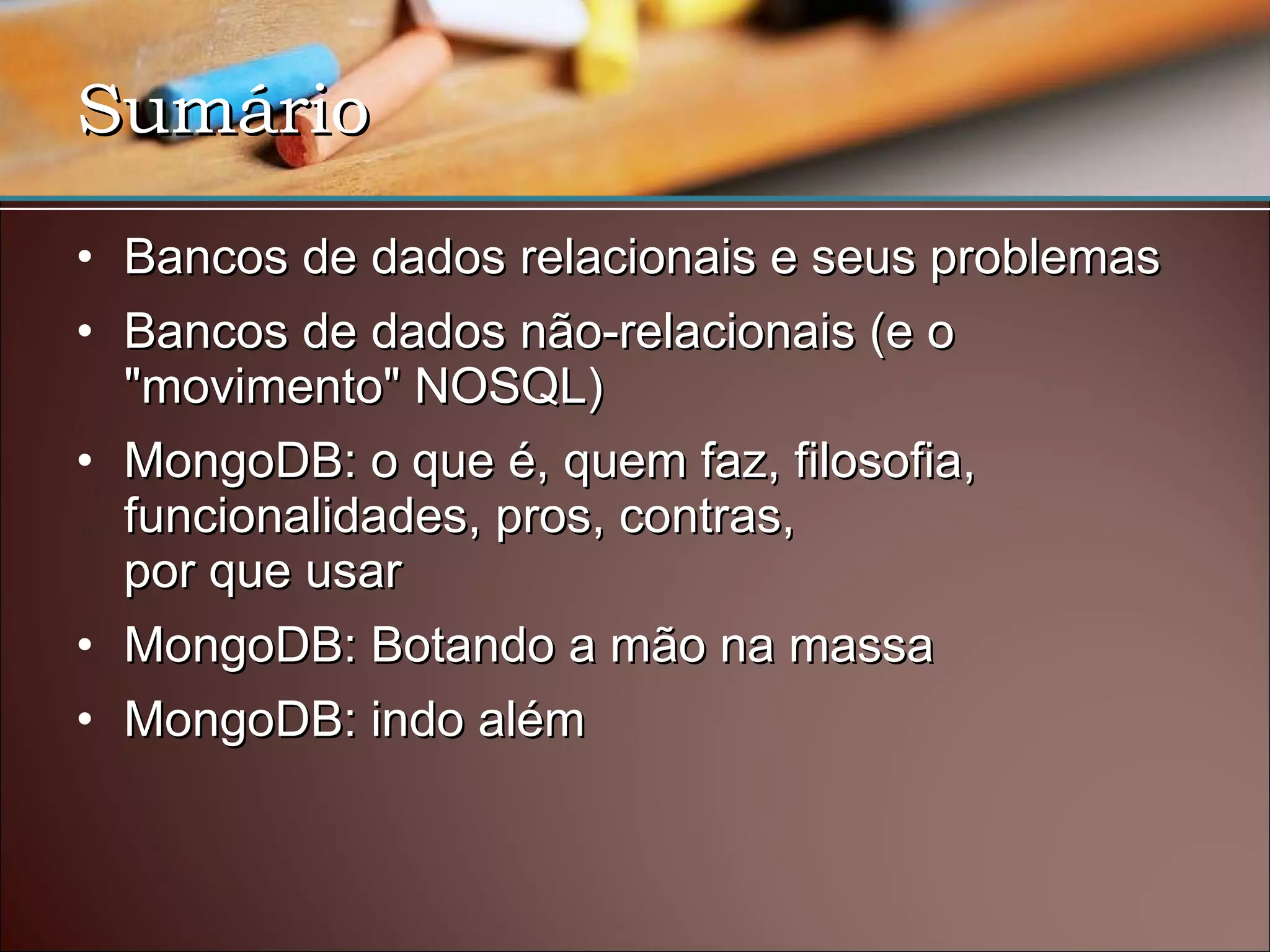 Sumário

• Bancos de dados relacionais e seus problemas
• Bancos de dados não-relacionais (e o "movimento" NOSQL)
• MongoDB: o que é, quem faz, filosofia, funcionalidades, pros, contras,
por que usar
• MongoDB: Botando a mão na massa
• MongoDB: indo além